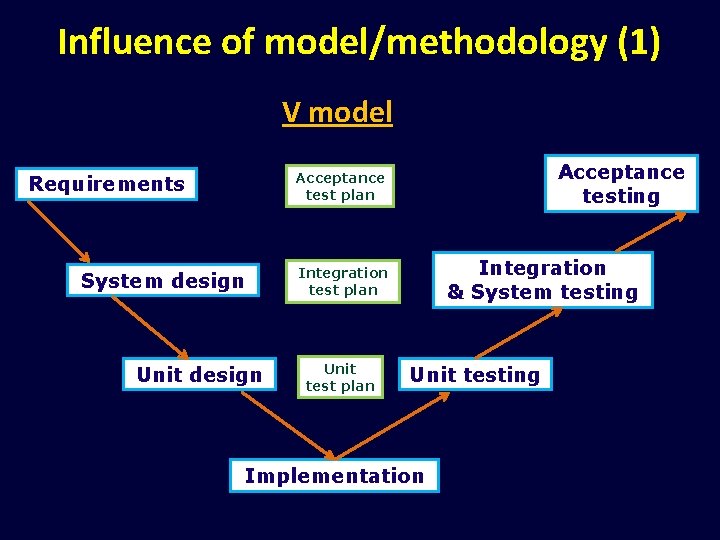 Influence of model/methodology (1)

V model

Requirements

Acceptance test plan

Acceptance testing

System design

Integration test plan

Integration & System testing

Unit design

Unit test plan

Unit testing

Implementation